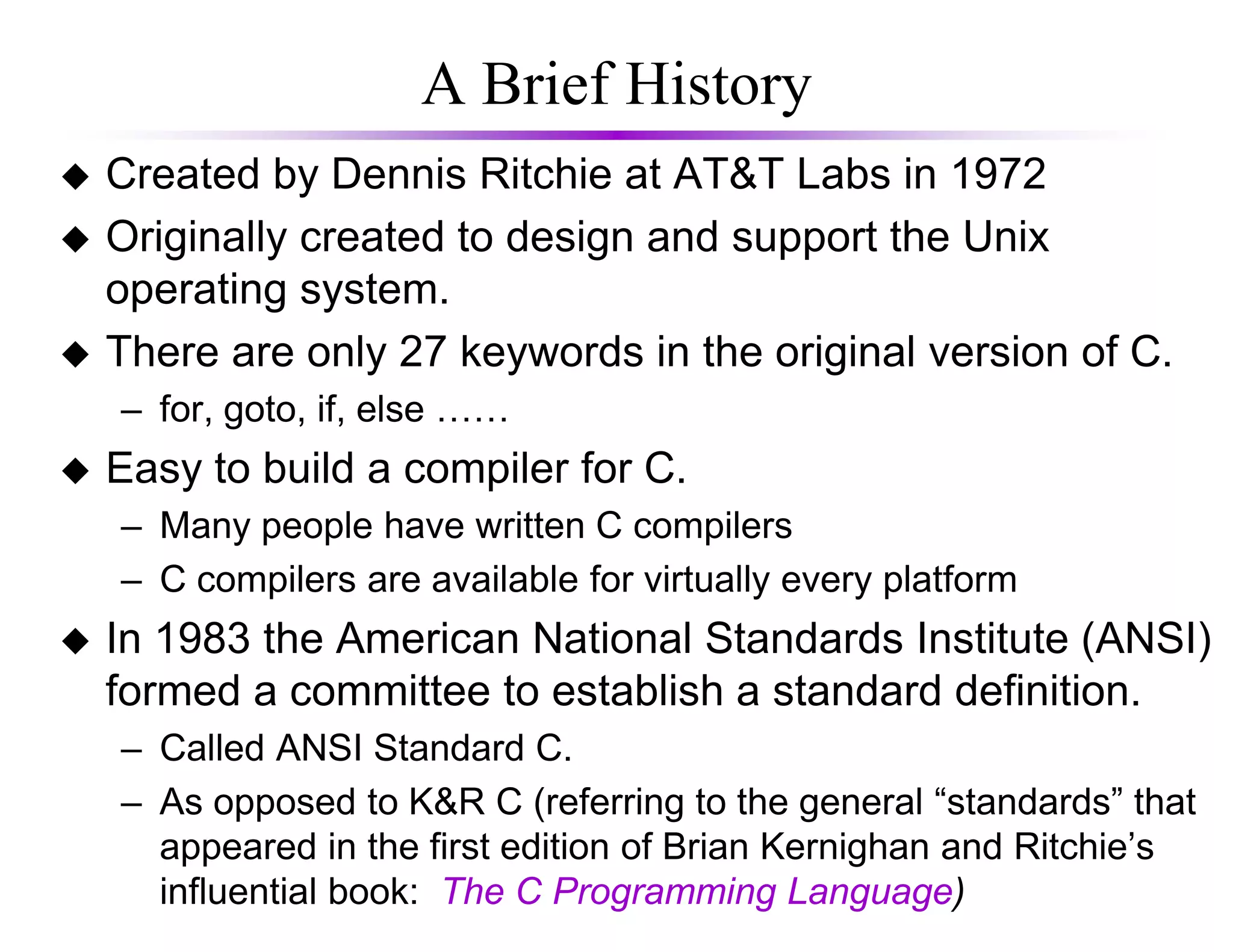 A Brief History

◆ Created by Dennis Ritchie at AT&T Labs in 1972

◆ Originally created to design and support the Unix operating system.

◆ There are only 27 keywords in the original version of C.

– for, goto, if, else ……

◆ Easy to build a compiler for C.

– Many people have written C compilers

– C compilers are available for virtually every platform

◆ In 1983 the American National Standards Institute (ANSI) formed a committee to establish a standard definition.

– Called ANSI Standard C.

– As opposed to K&R C (referring to the general “standards” that appeared in the first edition of Brian Kernighan and Ritchie’s influential book: The C Programming Language)